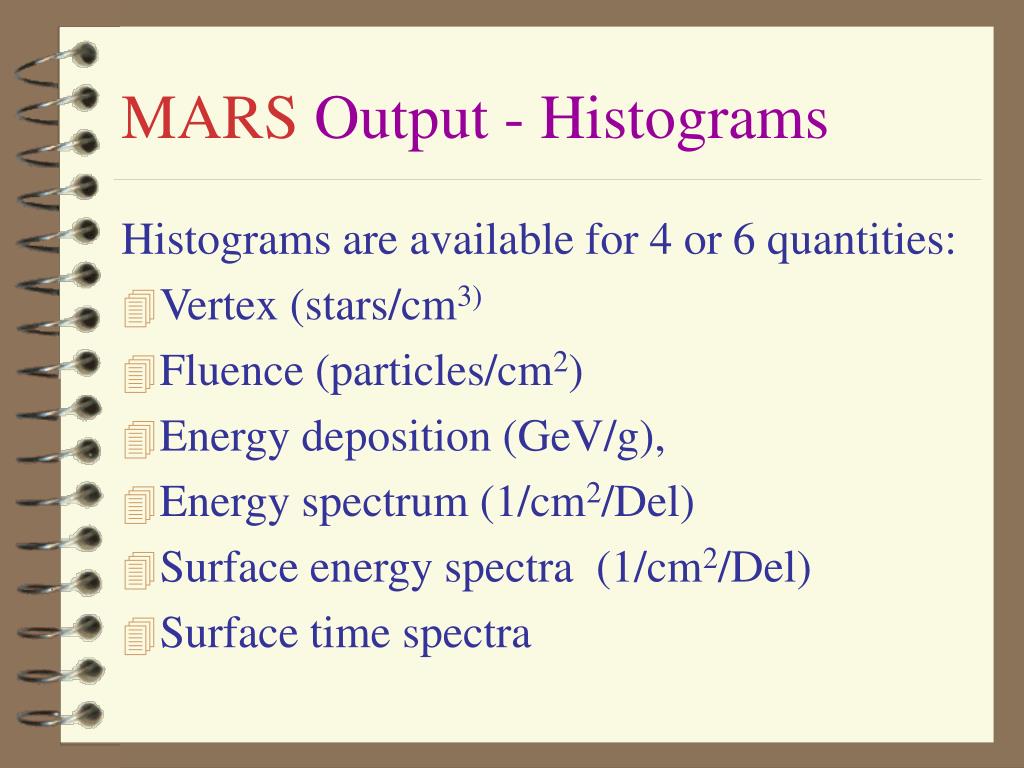 MARS Output - Histograms

Histograms are available for 4 or 6 quantities:

Vertex (stars/cm$^{3)}$

Fluence (particles/cm$^2$)

Energy deposition (GeV/g),

Energy spectrum (1/cm$^2$/Del)

Surface energy spectra (1/cm$^2$/Del)

Surface time spectra